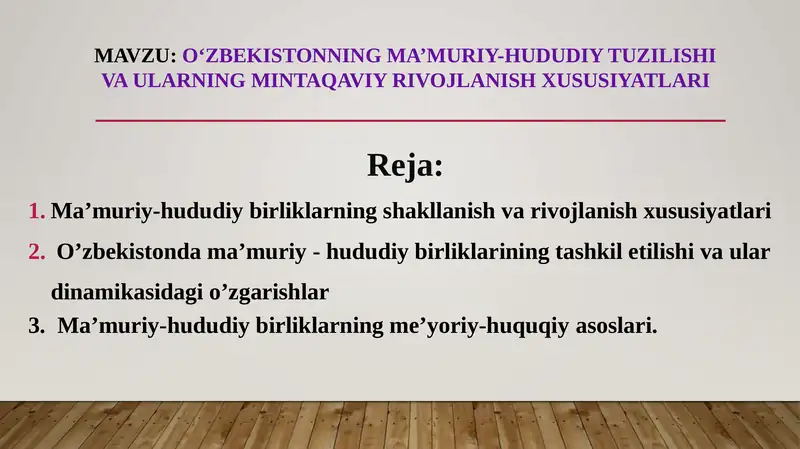 MAVZU: O‘ZBEKISTONNING MA’MURIY-HUDUDIY TUZILISHI VA ULARNING MINTAQAVIY RIVOJLANISH XUSUSIYATLARI

Reja:

1. Ma’muriy-hududiy birliklarning shakllanish va rivojlanish xususiyatlari
2. O’zbekistonda ma’muriy - hududiy birliklarining tashkil etilishi va ular dinamikasidagi o’zgarishlar
3. Ma’muriy-hududiy birliklarning me’yoriy-huquqiy asoslari.